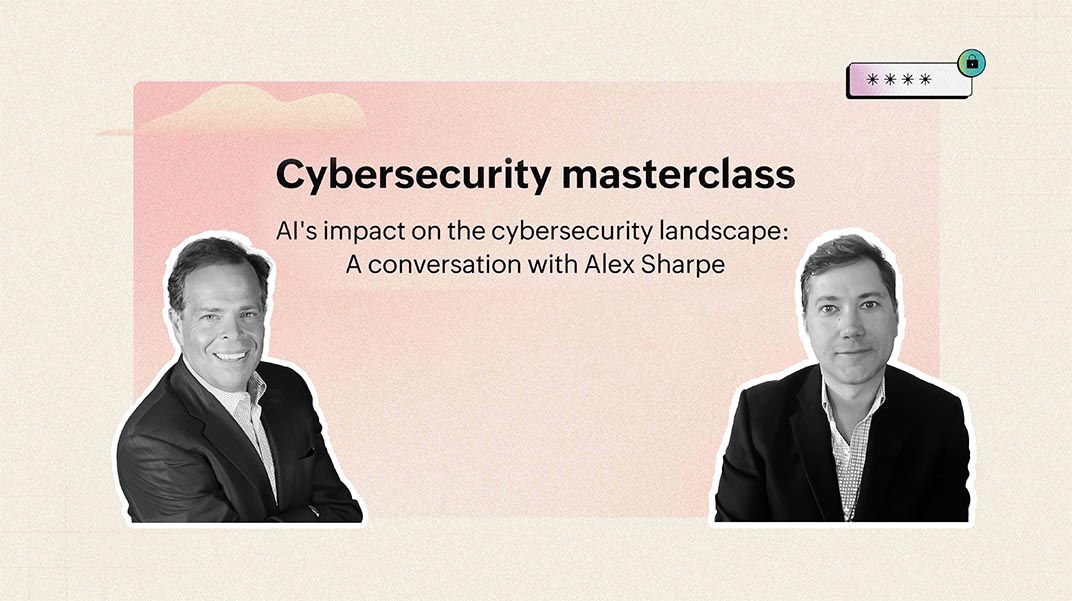 ****

Cybersecurity masterclass

AI's impact on the cybersecurity landscape: A conversation with Alex Sharpe